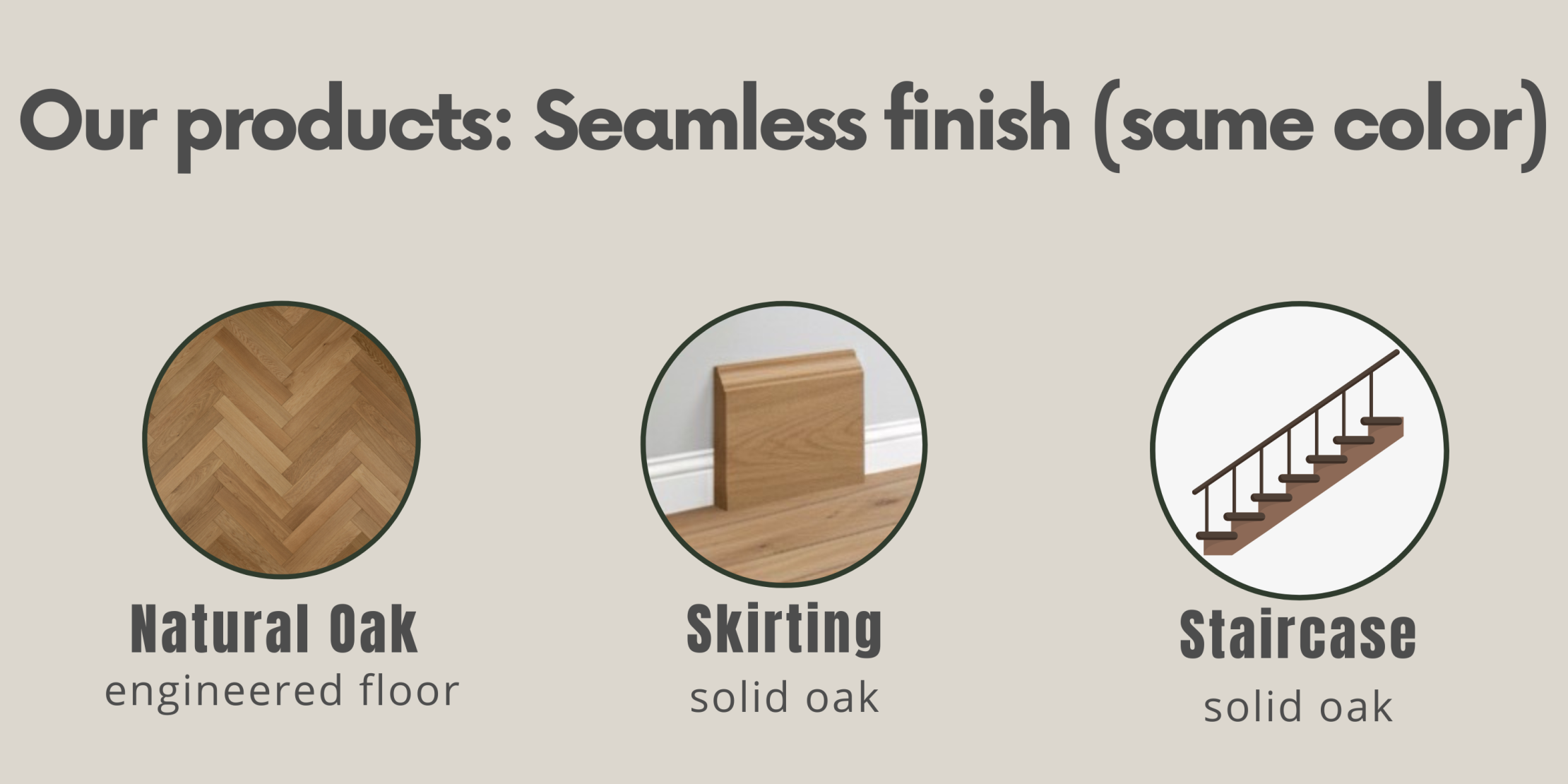 Our products: Seamless finish (same color)

Natural Oak
engineered floor

Skirting
solid oak

Staircase
solid oak